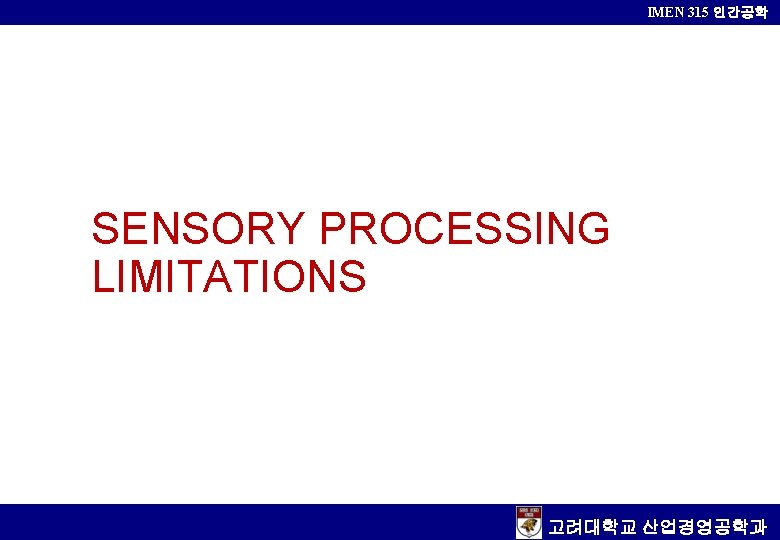 IMEN 315 인간공학

SENSORY PROCESSING LIMITATIONS

고려대학교 산업경영공학과